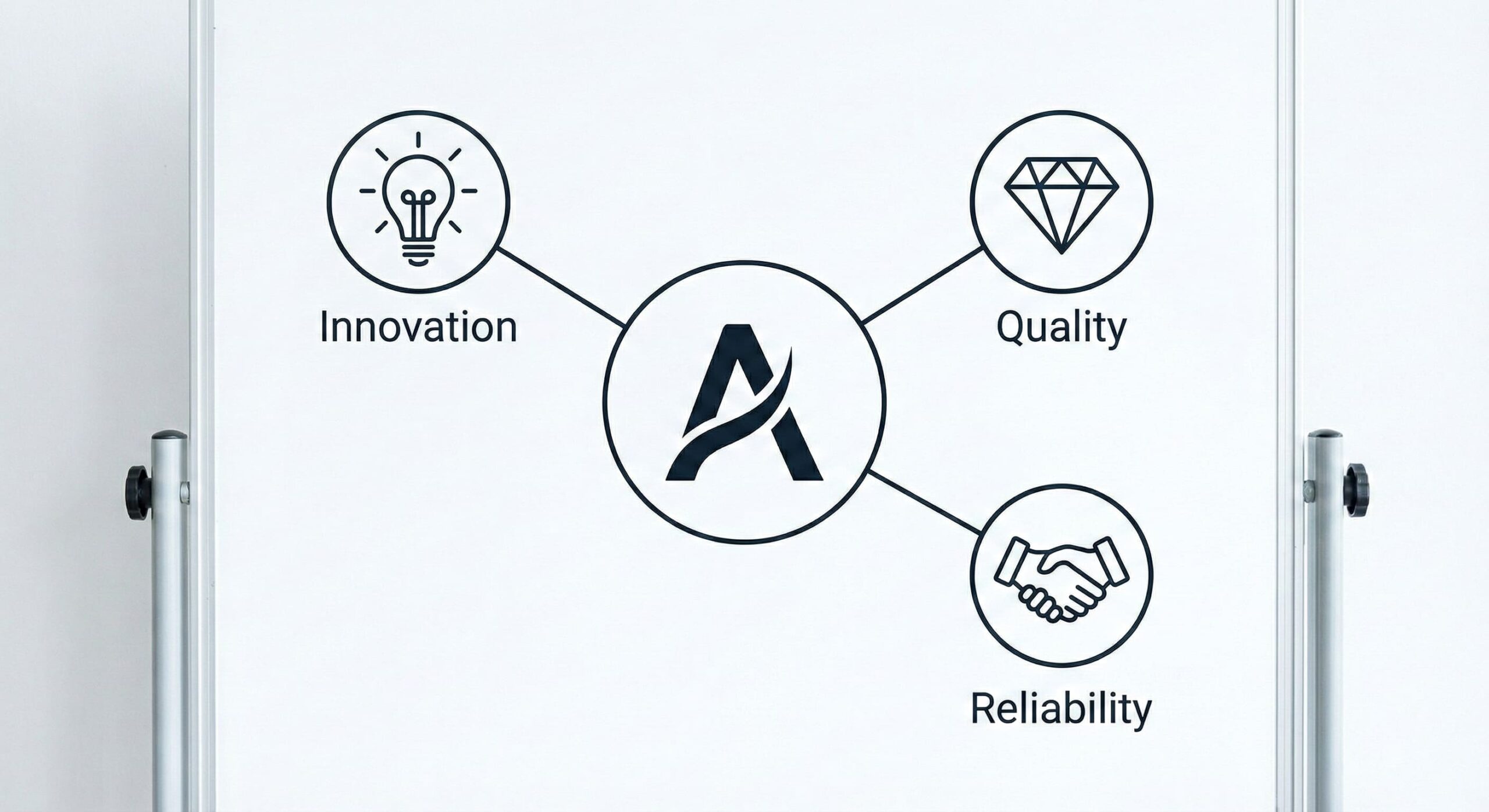 Innovation

A

Quality

Reliability